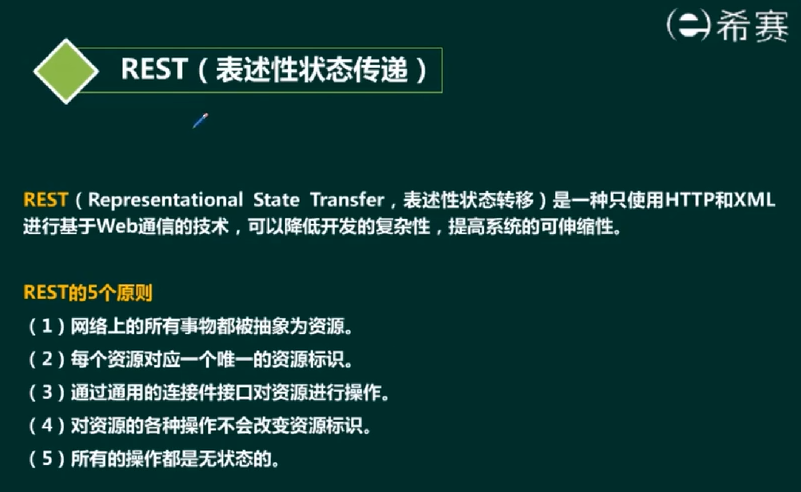 希赛

REST（表述性状态传递）

REST（Representational State Transfer，表述性状态转移）是一种只使用HTTP和XML进行基于Web通信的技术，可以降低开发的复杂性，提高系统的可伸缩性。

REST的5个原则
（1）网络上的所有事物都被抽象为资源。
（2）每个资源对应一个唯一的资源标识。
（3）通过通用的连接件接口对资源进行操作。
（4）对资源的各种操作不会改变资源标识。
（5）所有的操作都是无状态的。